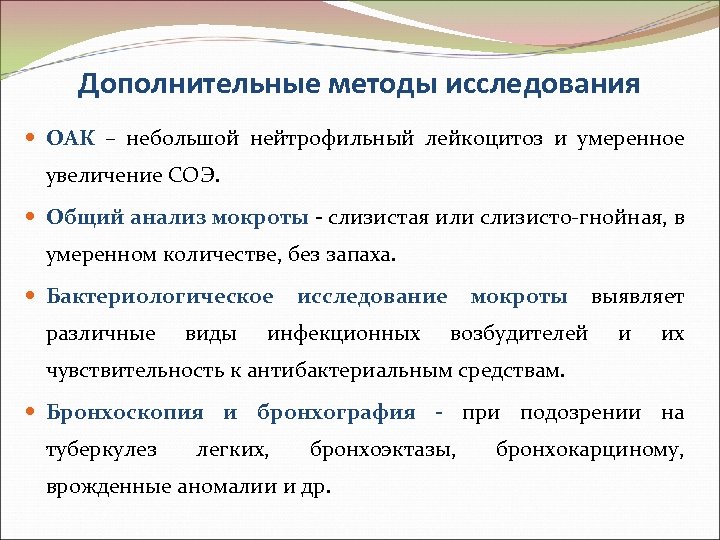 Дополнительные методы исследования

ОАК – небольшой нейтрофильный лейкоцитоз и умеренное увеличение СОЭ.

Общий анализ мокроты - слизистая или слизисто-гнойная, в умеренном количестве, без запаха.

Бактериологическое исследование мокроты выявляет различные виды инфекционных возбудителей и их чувствительность к антибактериальным средствам.

Бронхоскопия и бронхография - при подозрении на туберкулез легких, бронхоэктазы, бронхокарциному, врожденные аномалии и др.